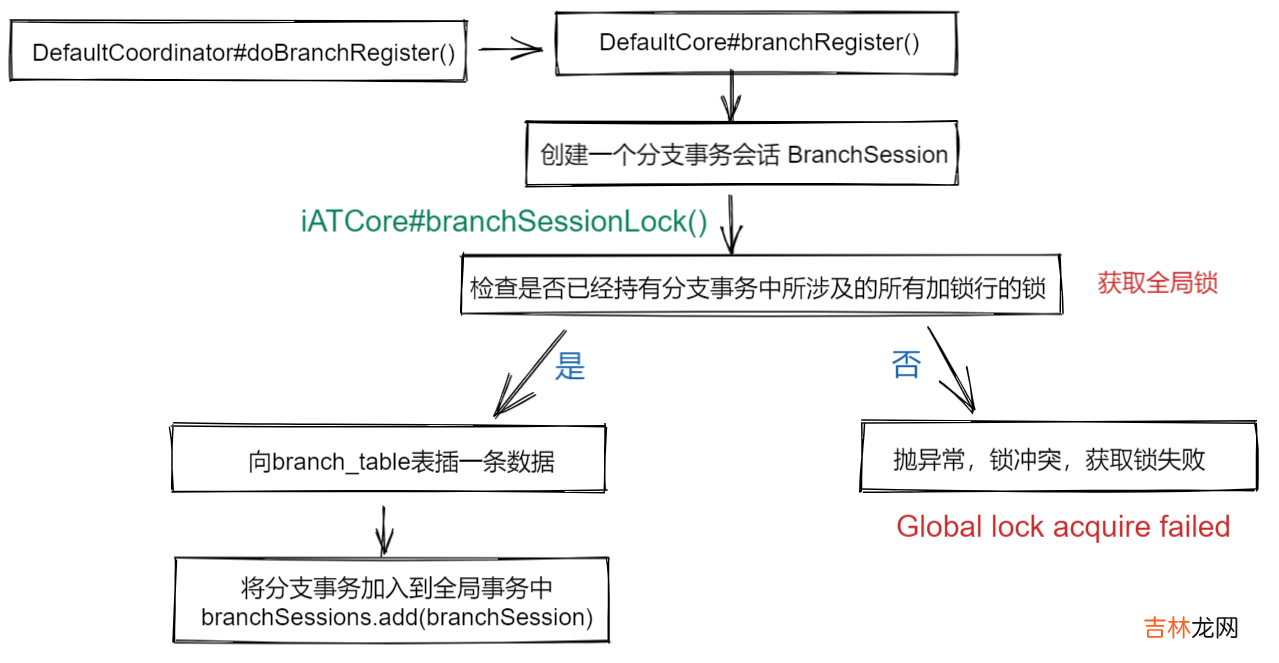 DefaultCoordinator#doBranchRegister()

DefaultCore#branchRegister()

创建一个分支事务会话 BranchSession

iATCore#branchSessionLock()

检查是否已经持有分支事务中所涉及的所有加锁行的锁

获取全局锁

是

否

向branch_table表插一条数据

抛异常，锁冲突，获取锁失败

Global lock acquire failed

将分支事务加入到全局事务中
branchSessions.add(branchSession)

吉林龙网